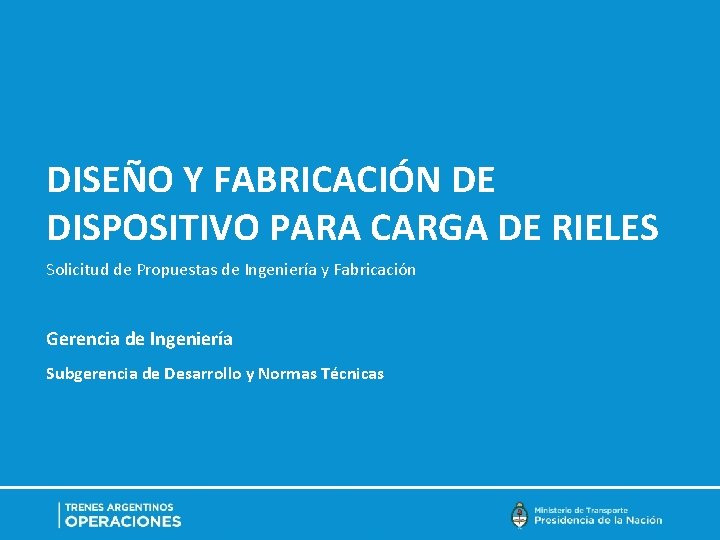 DISEÑO Y FABRICACIÓN DE DISPOSITIVO PARA CARGA DE RIELES

Solicitud de Propuestas de Ingeniería y Fabricación

Gerencia de Ingeniería

Subgerencia de Desarrollo y Normas Técnicas

TRENES ARGENTINOS
OPERACIONES

Ministerio de Transporte
Presidencia de la Nación